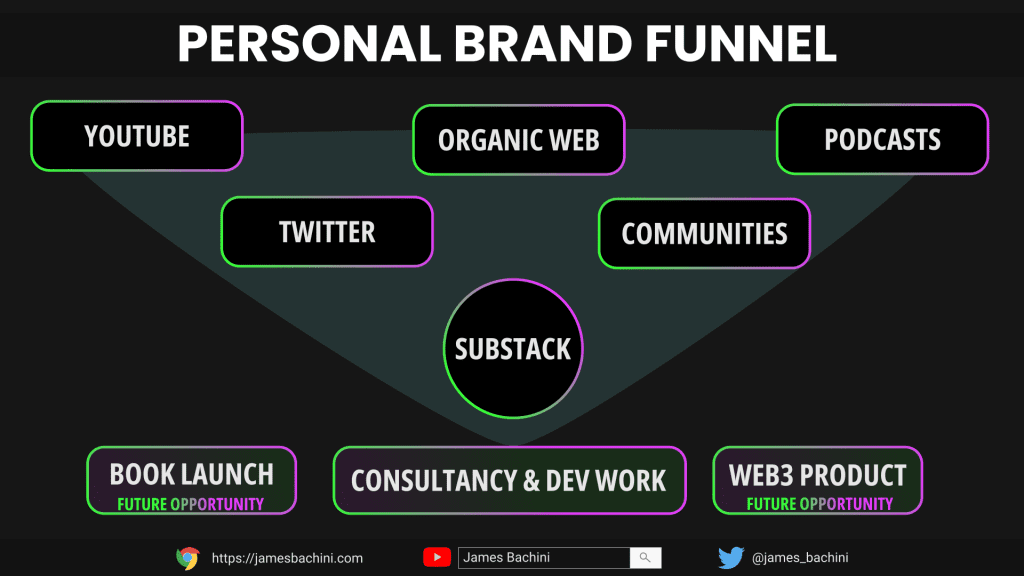 PERSONAL BRAND FUNNEL

YOUTUBE

ORGANIC WEB

PODCASTS

TWITTER

COMMUNITIES

SUBSTACK

BOOK LAUNCH
FUTURE OPPORTUNITY

CONSULTANCY & DEV WORK

WEB3 PRODUCT
FUTURE OPPORTUNITY

https://jamesbachini.com

James Bachini

@james_bachini